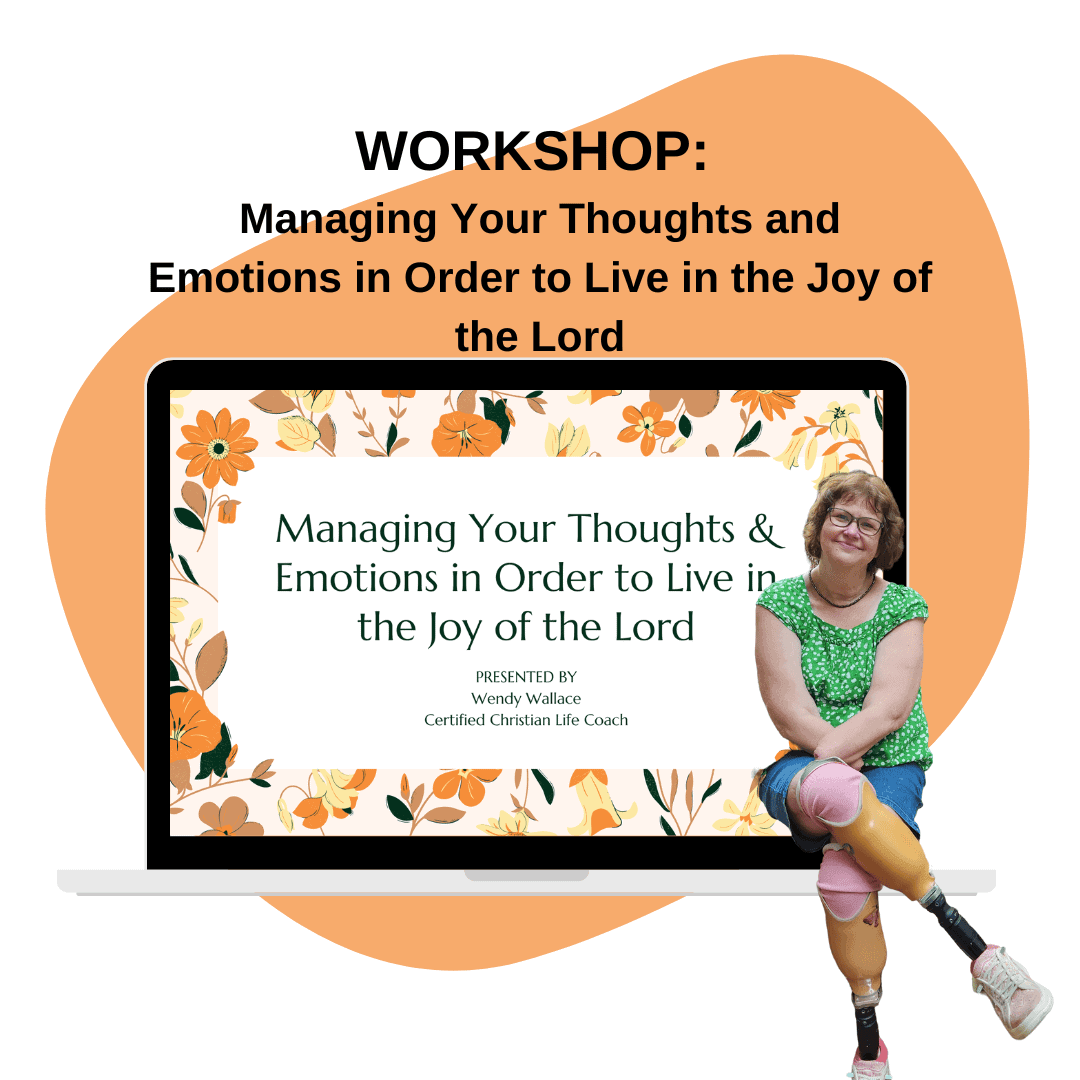 WORKSHOP:
Managing Your Thoughts and Emotions in Order to Live in the Joy of the Lord

Managing Your Thoughts & Emotions in Order to Live in the Joy of the Lord

PRESENTED BY
Wendy Wallace
Certified Christian Life Coach